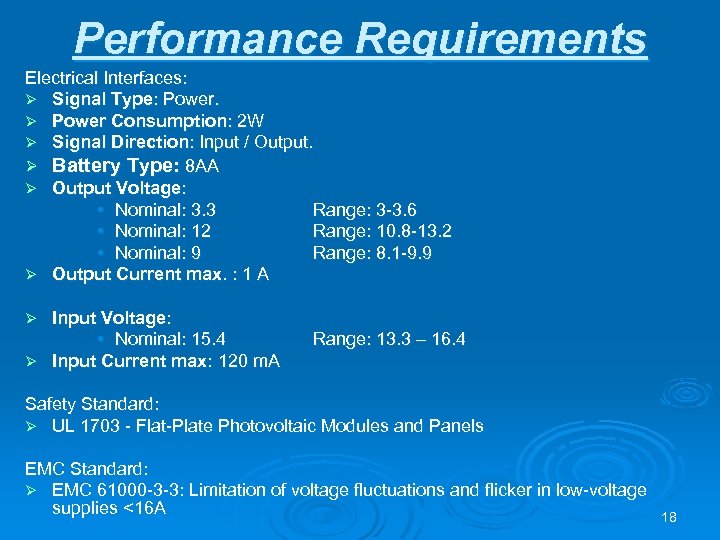 Performance Requirements

Electrical Interfaces:
➢ Signal Type: Power.
➢ Power Consumption: 2W
➢ Signal Direction: Input / Output.
➢ Battery Type: 8AA
➢ Output Voltage:
• Nominal: 3.3 Range: 3-3.6
• Nominal: 12 Range: 10.8-13.2
• Nominal: 9 Range: 8.1-9.9
➢ Output Current max. : 1 A

➢ Input Voltage:
• Nominal: 15.4 Range: 13.3 – 16.4
➢ Input Current max: 120 mA

Safety Standard:
➢ UL 1703 - Flat-Plate Photovoltaic Modules and Panels

EMC Standard:
➢ EMC 61000-3-3: Limitation of voltage fluctuations and flicker in low-voltage supplies <16A

18